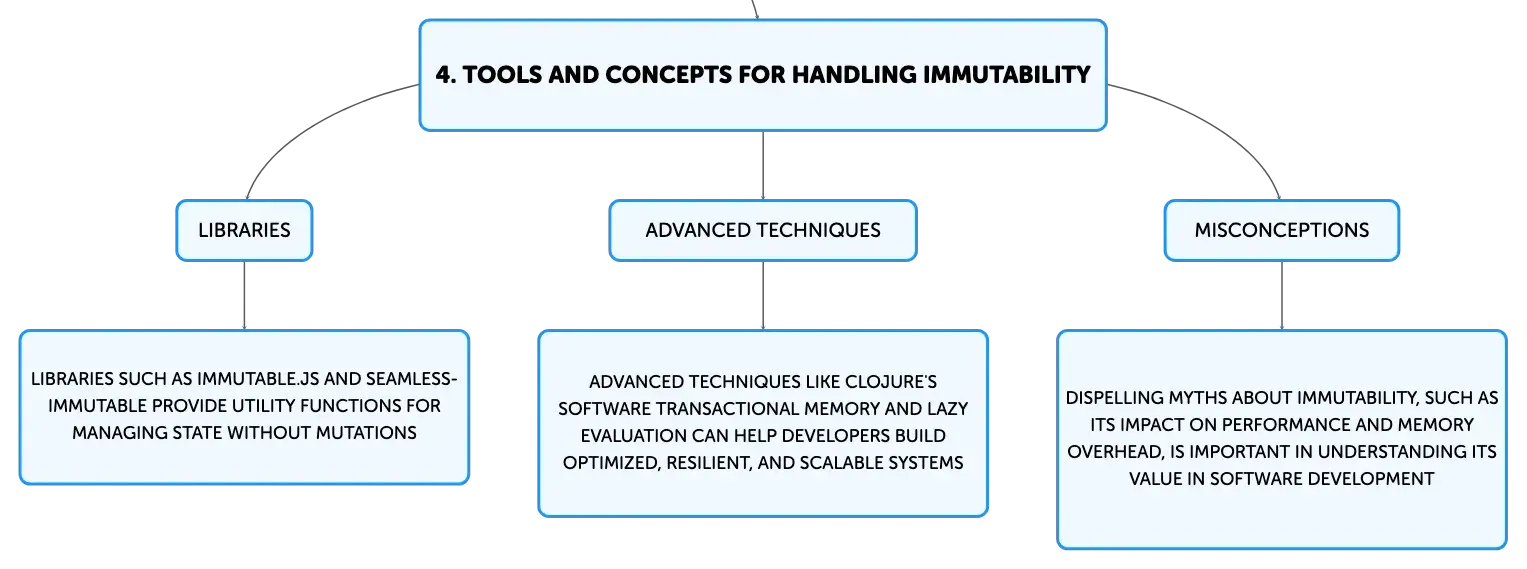 4. TOOLS AND CONCEPTS FOR HANDLING IMMUTABILITY

LIBRARIES

LIBRARIES SUCH AS IMMUTABLE.JS AND SEAMLESS-IMMUTABLE PROVIDE UTILITY FUNCTIONS FOR MANAGING STATE WITHOUT MUTATIONS

ADVANCED TECHNIQUES

ADVANCED TECHNIQUES LIKE CLOJURE'S SOFTWARE TRANSACTIONAL MEMORY AND LAZY EVALUATION CAN HELP DEVELOPERS BUILD OPTIMIZED, RESILIENT, AND SCALABLE SYSTEMS

MISCONCEPTIONS

DISPELLING MYTHS ABOUT IMMUTABILITY, SUCH AS ITS IMPACT ON PERFORMANCE AND MEMORY OVERHEAD, IS IMPORTANT IN UNDERSTANDING ITS VALUE IN SOFTWARE DEVELOPMENT